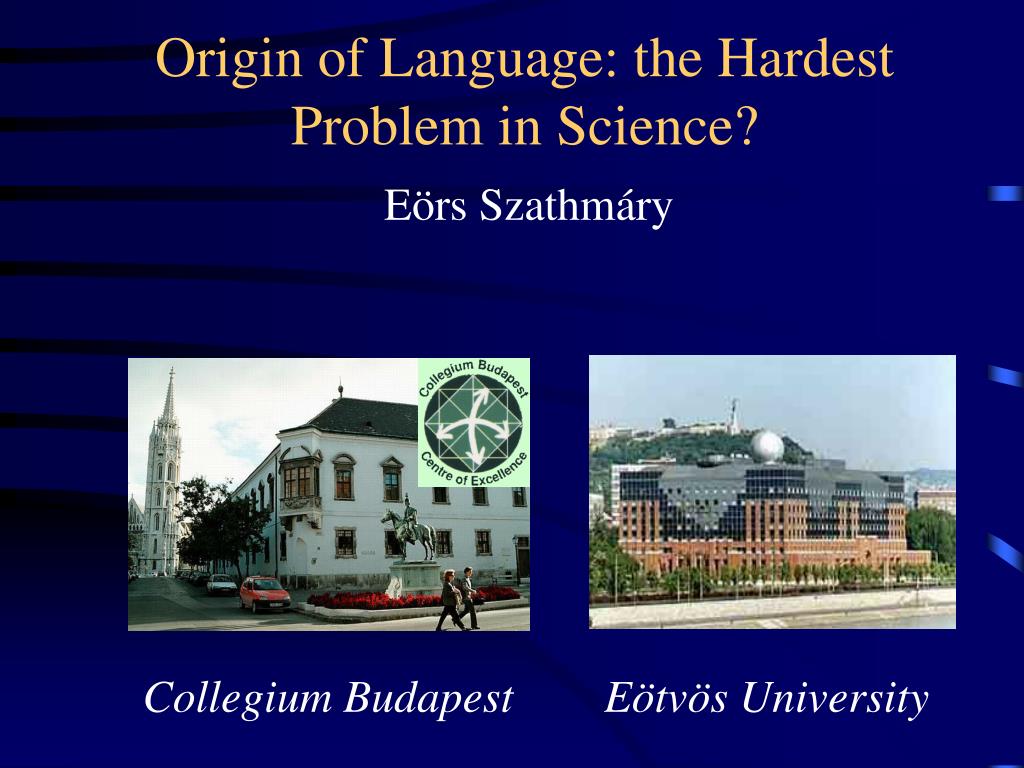 Origin of Language: the Hardest Problem in Science?

Eörs Szathmáry

Collegium Budapest
Centre of Excellence

Collegium Budapest

Eötvös University